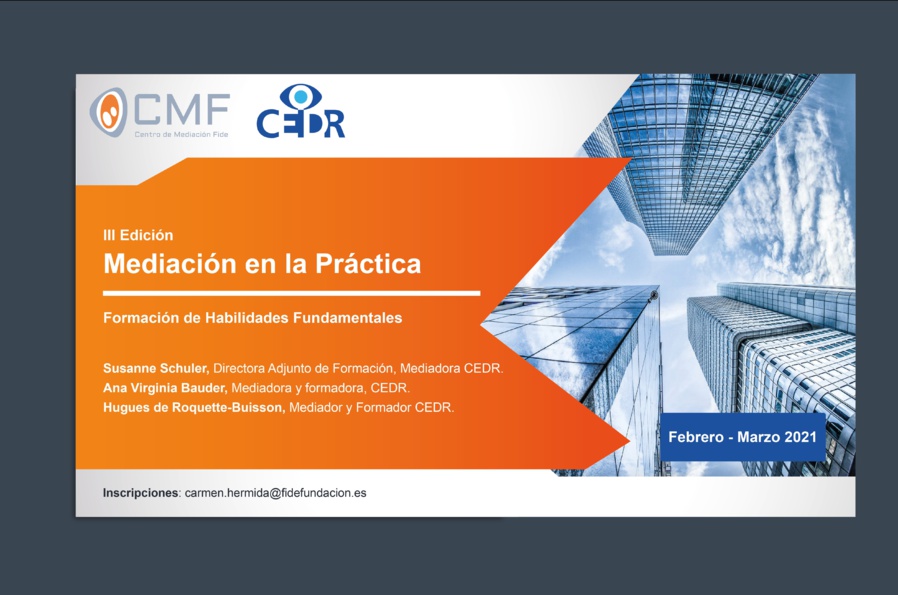 CMF
Centro de Mediación Fide

CEDR

III Edición
Mediación en la Práctica

Formación de Habilidades Fundamentales

Susanne Schuler, Directora Adjunto de Formación, Mediadora CEDR.
Ana Virginia Bauder, Mediadora y formadora, CEDR.
Hugues de Roquette-Buisson, Mediador y Formador CEDR.

Febrero - Marzo 2021

Inscripciones: carmen.hermida@fidefundacion.es